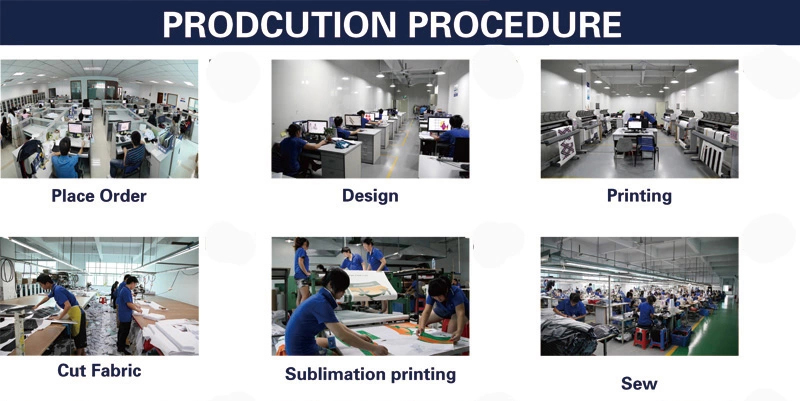 PRODCUTION PROCEDURE

Place Order

Design

Printing

Cut Fabric

Sublimation printing

Sew